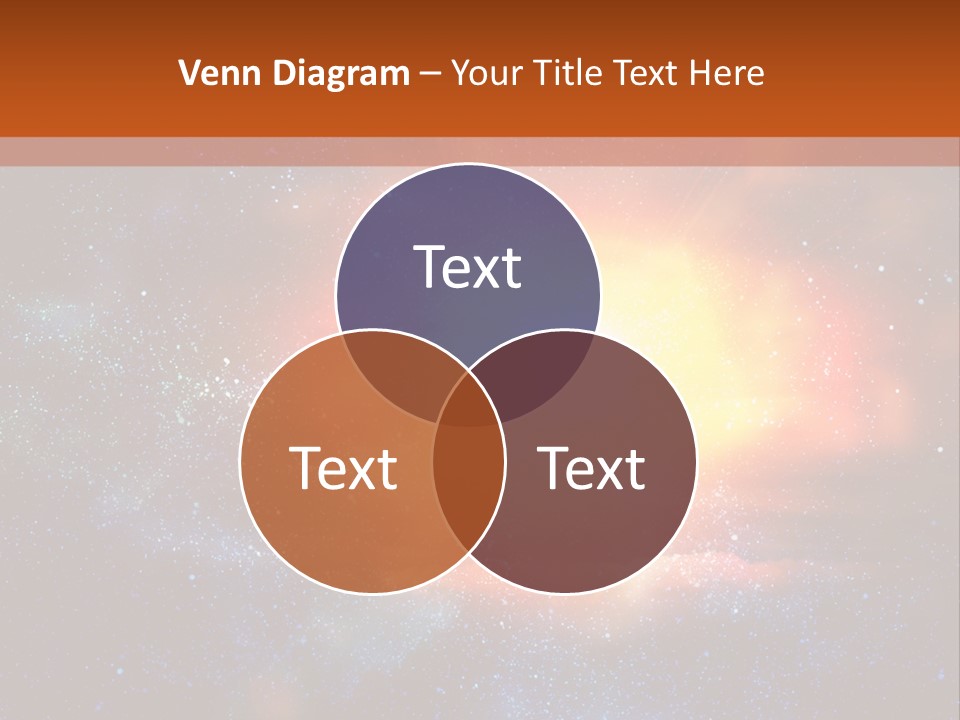 Venn Diagram – Your Title Text Here

Text

Text

Text